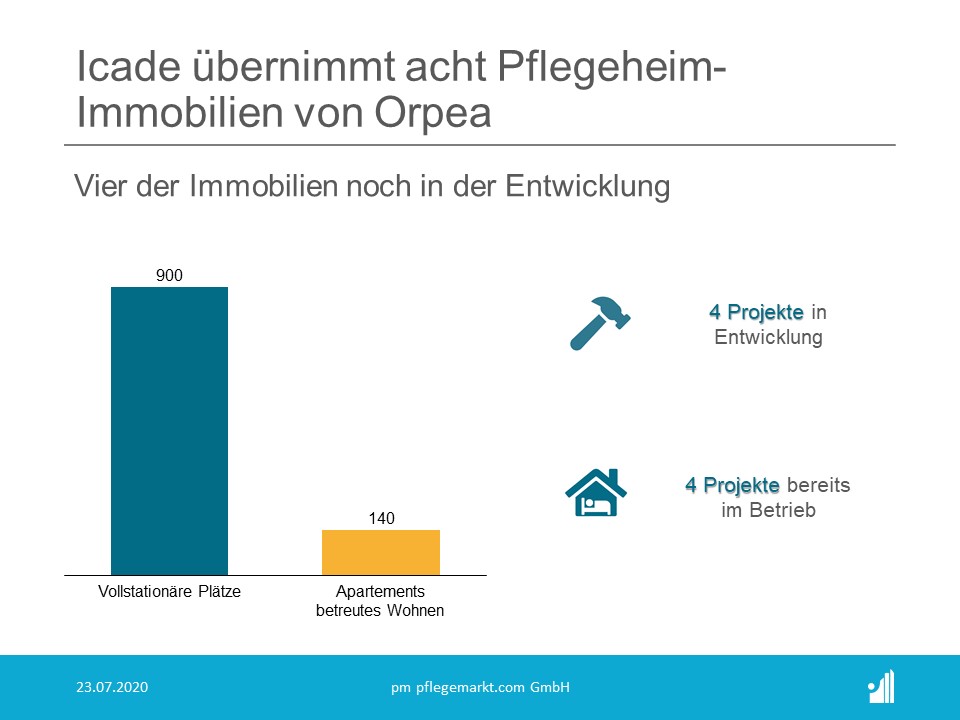 Icade übernimmt acht Pflegeheim-Immobilien von Orpea

Vier der Immobilien noch in der Entwicklung

900

140

Vollstationäre Plätze

Apartements betreutes Wohnen

4 Projekte in Entwicklung

4 Projekte bereits im Betrieb

23.07.2020

pm pflegemarkt.com GmbH